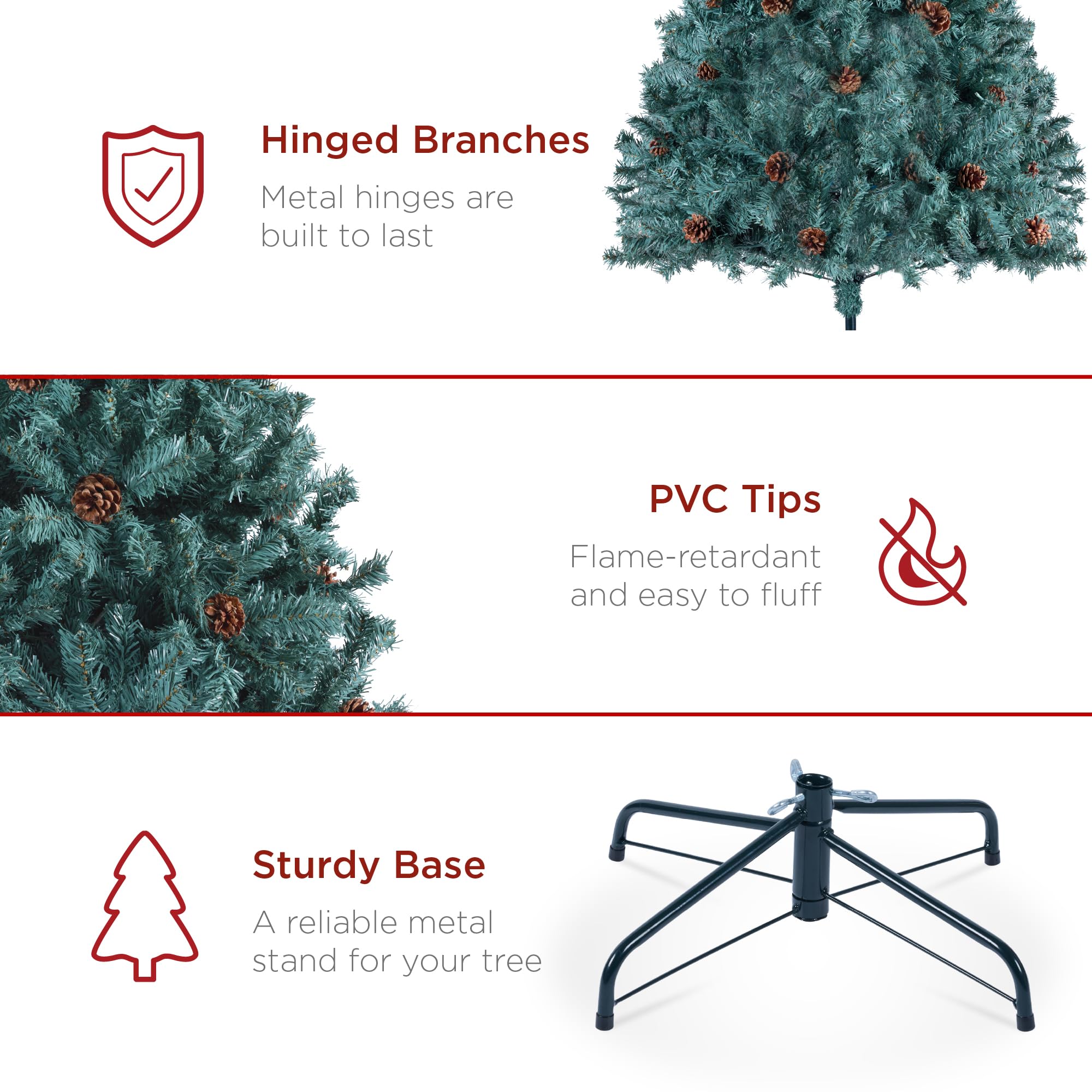 Hinged Branches

Metal hinges are built to last

PVC Tips

Flame-retardant and easy to fluff

Sturdy Base

A reliable metal stand for your tree